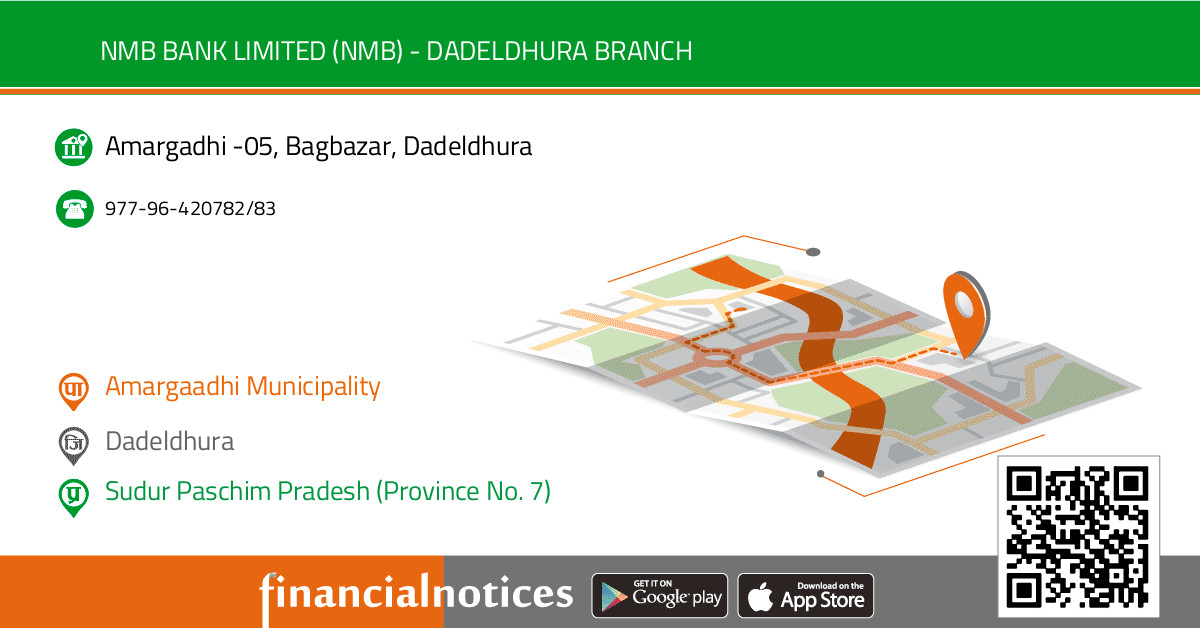 NMB BANK LIMITED (NMB) - DADELDHURA BRANCH

Amargadhi -05, Bagbazar, Dadeldhura

977-96-420782/83

पा Amargaadhi Municipality

जि Dadeldhura

प्र Sudur Paschim Pradesh (Province No. 7)

financialnotices

GET IT ON Google play

Download on the App Store